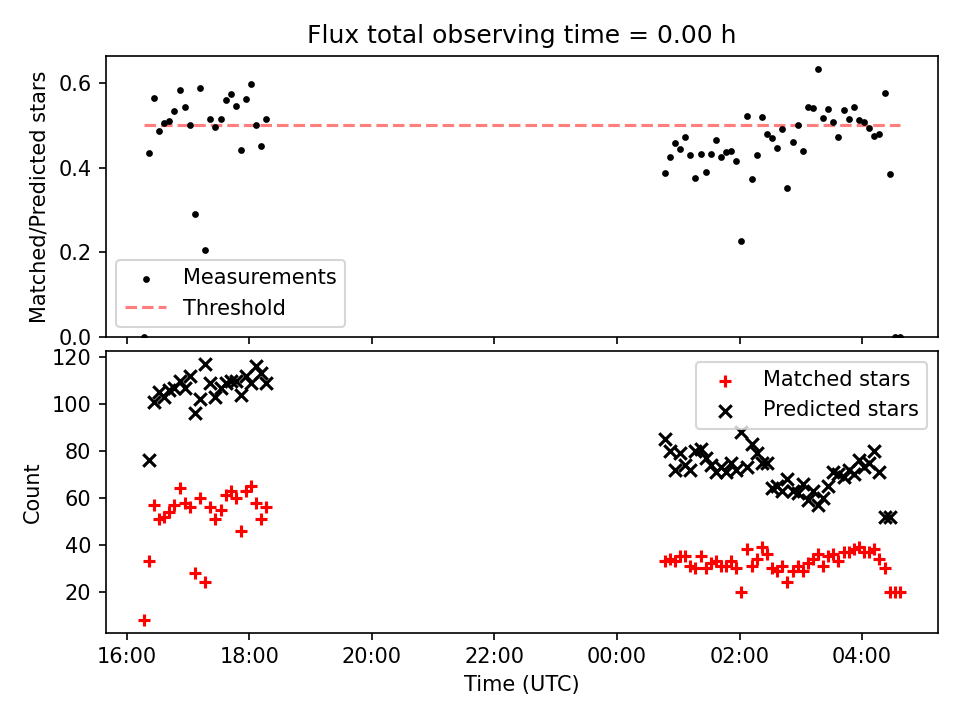 Flux total observing time = 0.00 h

Matched/Predicted stars

0.6
0.4
0.2
0.0

Measurements
Threshold

Count

120
100
80
60
40
20

Matched stars
Predicted stars

16:00
18:00
20:00
22:00
00:00
02:00
04:00

Time (UTC)